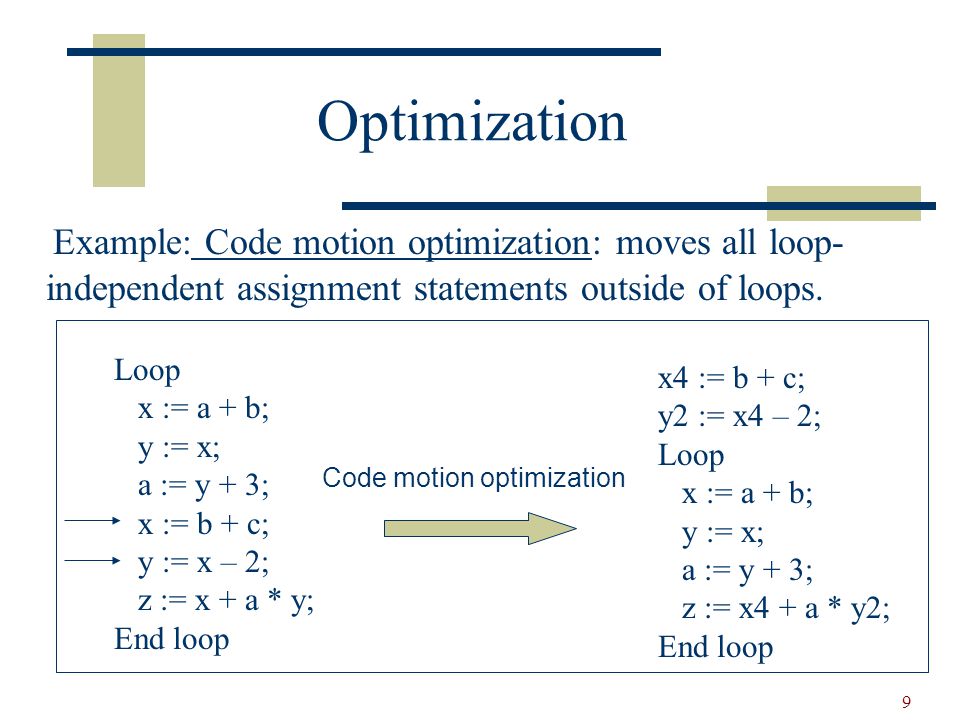 Optimization

Example: Code motion optimization: moves all loop-independent assignment statements outside of loops.

Loop
x := a + b;
y := x;
a := y + 3;
x := b + c;
y := x – 2;
z := x + a * y;
End loop

Code motion optimization

x4 := b + c;
y2 := x4 – 2;
Loop
x := a + b;
y := x;
a := y + 3;
z := x4 + a * y2;
End loop

9